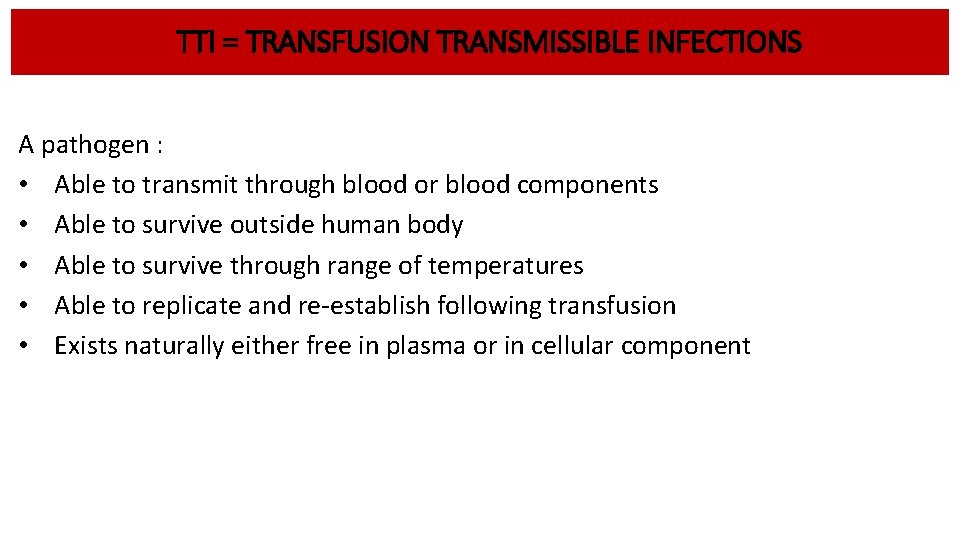 TTI = TRANSFUSION TRANSMISSIBLE INFECTIONS

A pathogen :
• Able to transmit through blood or blood components
• Able to survive outside human body
• Able to survive through range of temperatures
• Able to replicate and re-establish following transfusion
• Exists naturally either free in plasma or in cellular component